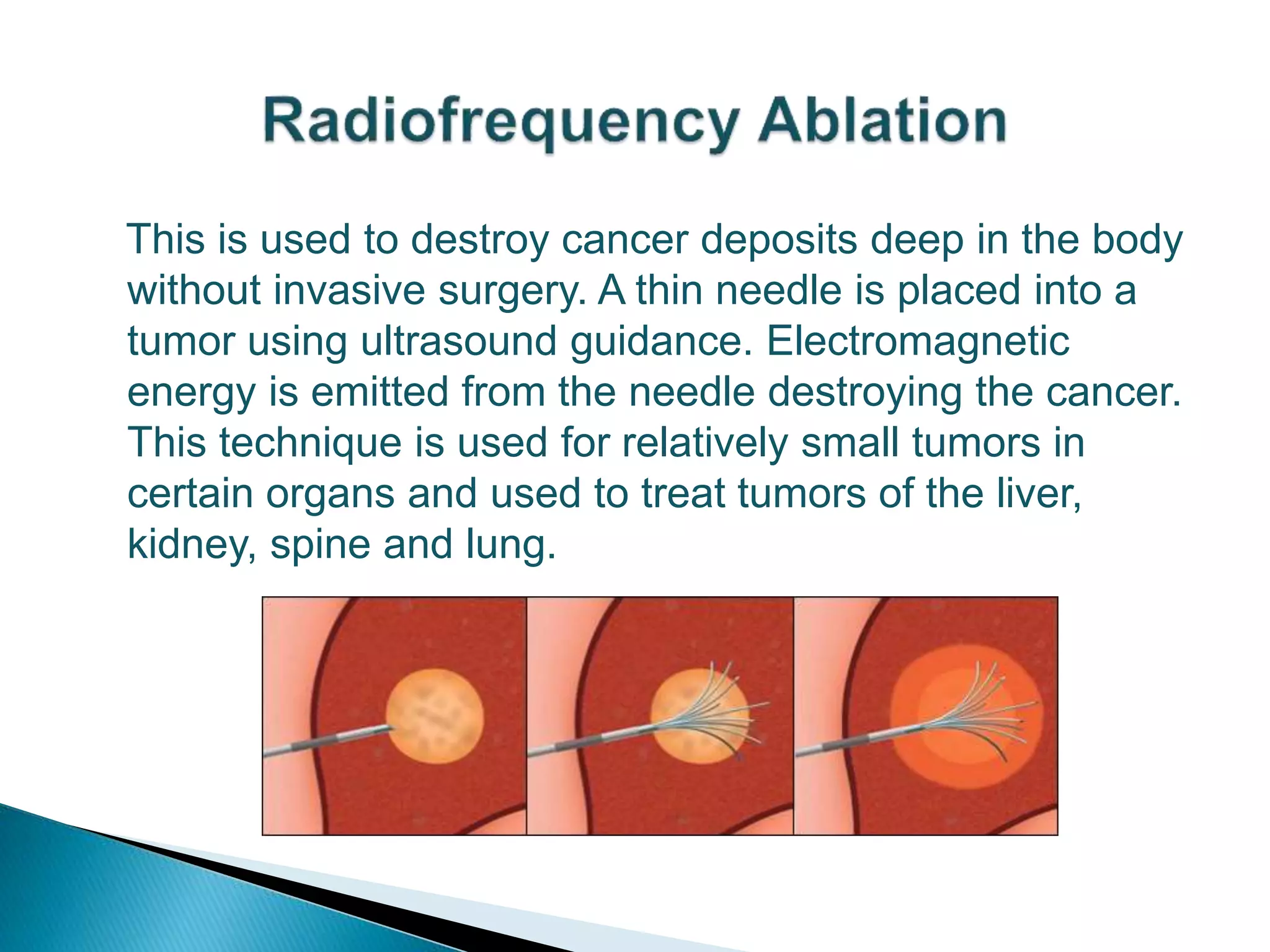 Radiofrequency Ablation

This is used to destroy cancer deposits deep in the body without invasive surgery. A thin needle is placed into a tumor using ultrasound guidance. Electromagnetic energy is emitted from the needle destroying the cancer. This technique is used for relatively small tumors in certain organs and used to treat tumors of the liver, kidney, spine and lung.